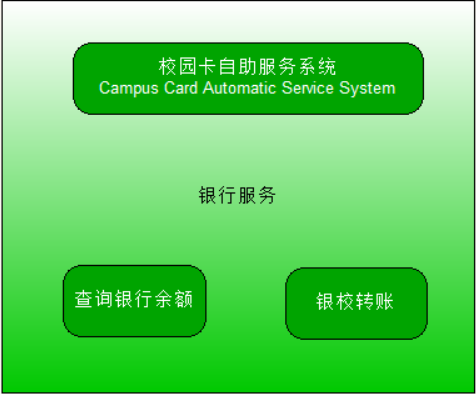 校园卡自助服务系统
Campus Card Automatic Service System

银行服务

查询银行余额

银校转账